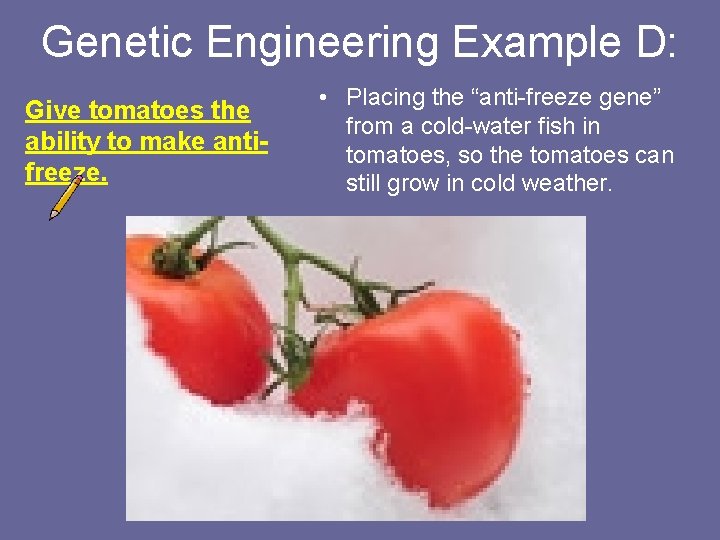 Genetic Engineering Example D:

Give tomatoes the ability to make anti-freeze.

• Placing the “anti-freeze gene” from a cold-water fish in tomatoes, so the tomatoes can still grow in cold weather.